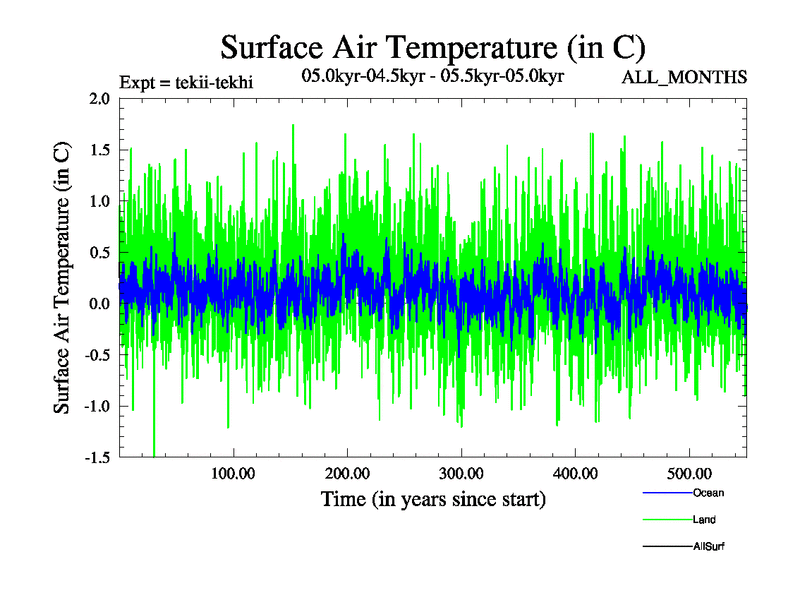 Surface Air Temperature (in C)

Expt = tekii-tekhi

05.0kyr-04.5kyr - 05.5kyr-05.0kyr

ALL_MONTHS

Surface Air Temperature (in C)

2.0
1.5
1.0
0.5
0.0
-0.5
-1.0
-1.5

100.00
200.00
300.00
400.00
500.00

Time (in years since start)

Ocean
Land
AllSurf